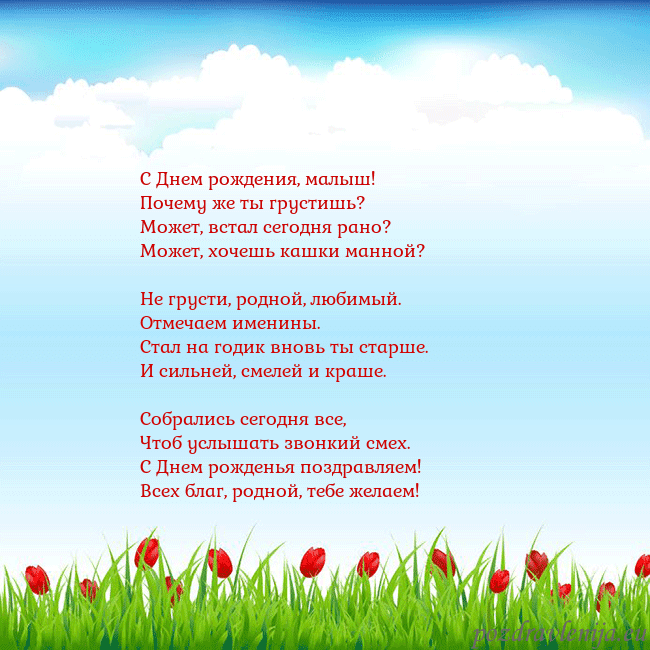 С Днем рождения, малыш!
Почему же ты грустишь?
Может, встал сегодня рано?
Может, хочешь кашки манной?

Не грусти, родной, любимый.
Отмечаем именины.
Стал на годик вновь ты старше.
И сильней, смелей и краше.

Собрались сегодня все,
Чтоб услышать звонкий смех.
С Днем рожденья поздравляем!
Всех благ, родной, тебе желаем!

pozdravlenija.eu